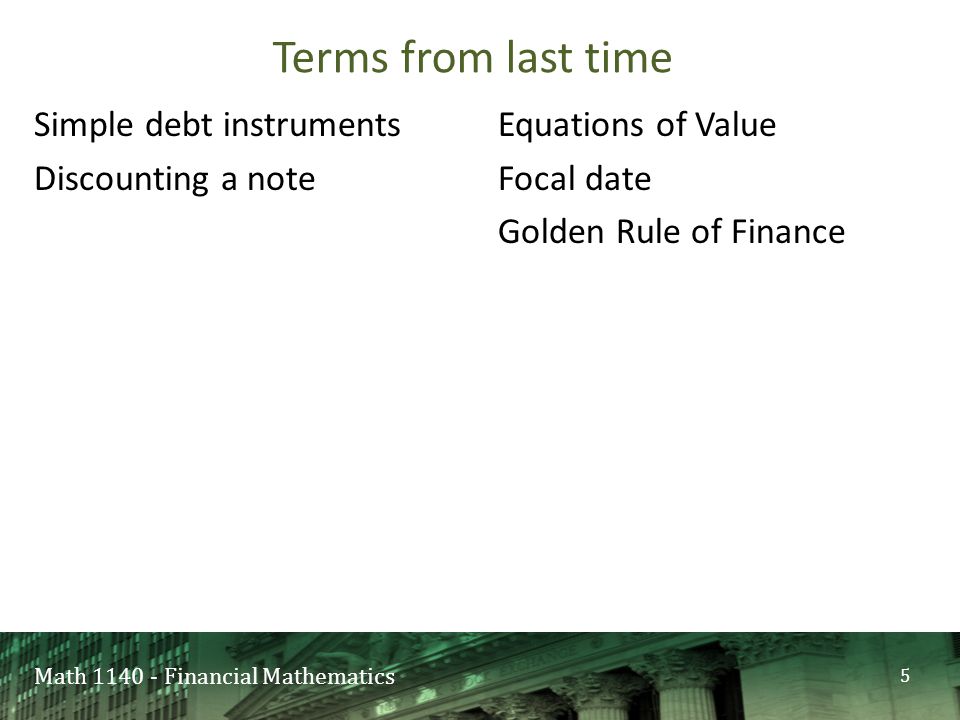 Terms from last time

Simple debt instruments

Discounting a note

Equations of Value

Focal date

Golden Rule of Finance

Math 1140 - Financial Mathematics

5